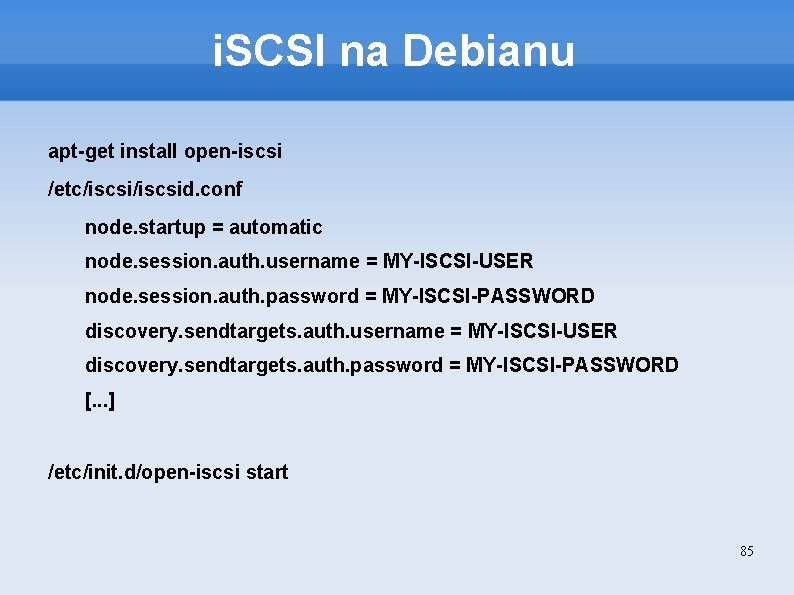 iSCSI na Debianu

apt-get install open-iscsi

/etc/iscsi/iscsid.conf

node.startup = automatic

node.session.auth.username = MY-ISCSI-USER

node.session.auth.password = MY-ISCSI-PASSWORD

discovery.sendtargets.auth.username = MY-ISCSI-USER

discovery.sendtargets.auth.password = MY-ISCSI-PASSWORD

[...]

/etc/init.d/open-iscsi start

85